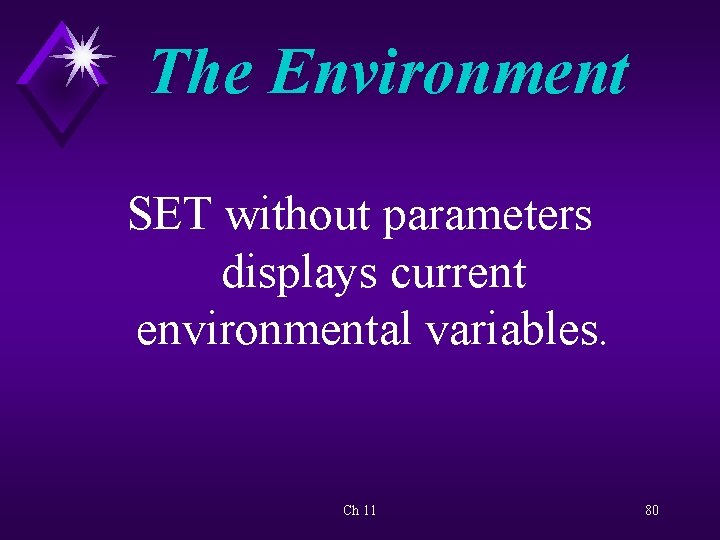 The Environment

SET without parameters displays current environmental variables.

Ch 11

80